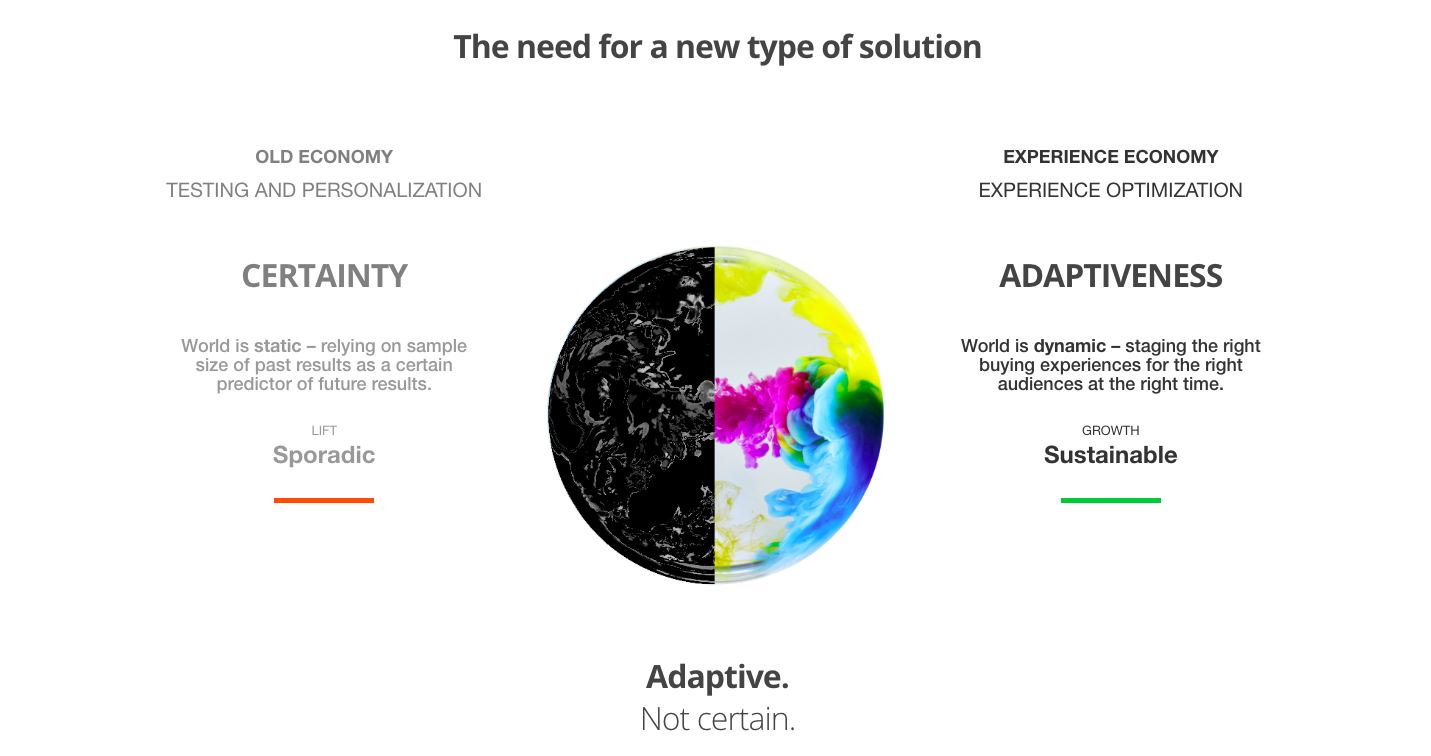 The need for a new type of solution

OLD ECONOMY

TESTING AND PERSONALIZATION

CERTAINTY

World is static – relying on sample size of past results as a certain predictor of future results.

LIFT

Sporadic

EXPERIENCE ECONOMY

EXPERIENCE OPTIMIZATION

ADAPTIVENESS

World is dynamic – staging the right buying experiences for the right audiences at the right time.

GROWTH

Sustainable

Adaptive.

Not certain.